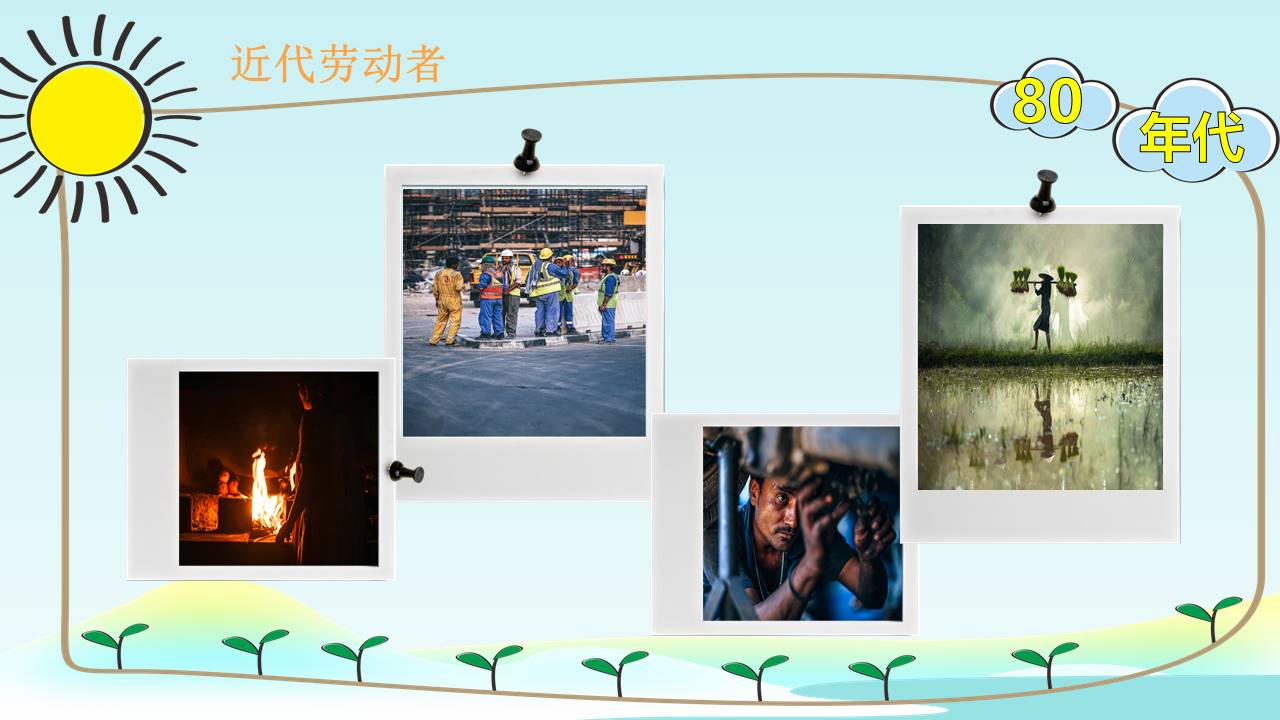 近代劳动者

80

年代